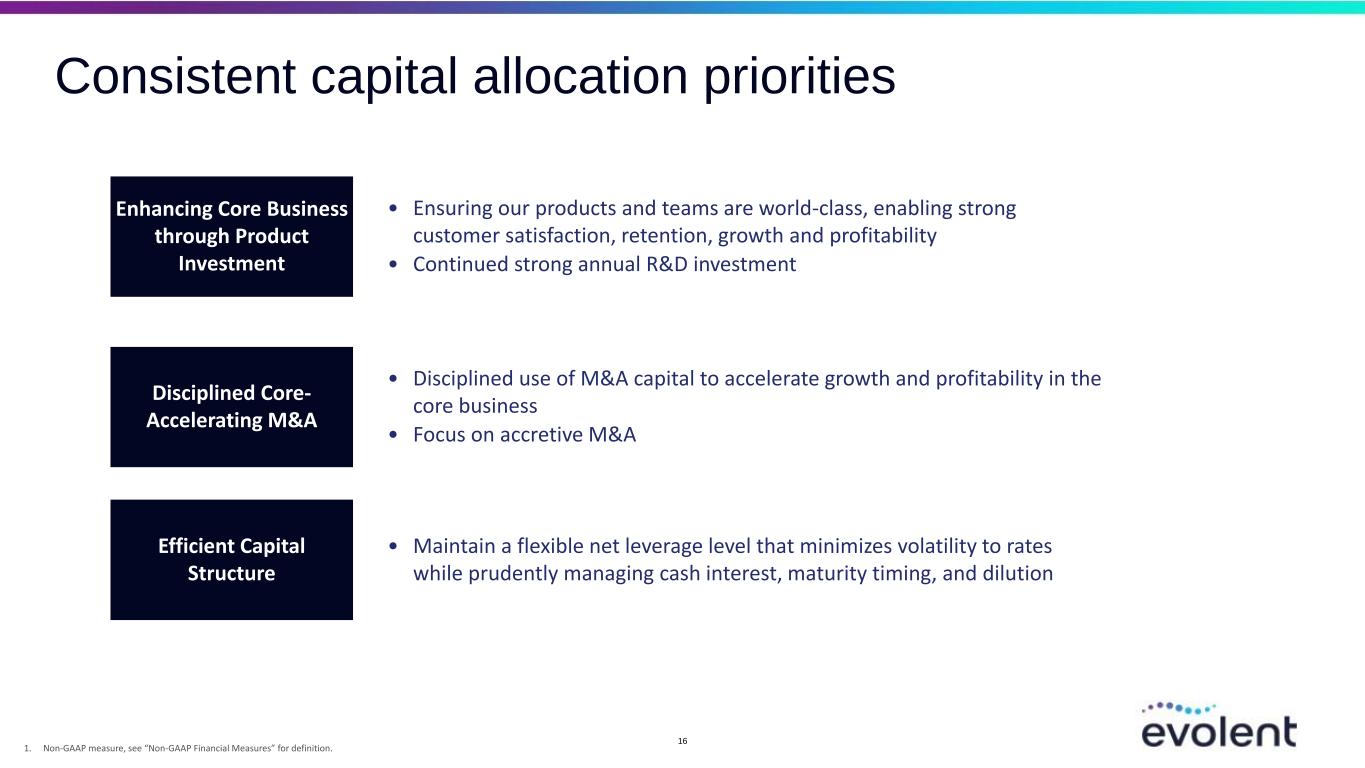 Consistent capital allocation priorities

Enhancing Core Business through Product Investment

• Ensuring our products and teams are world-class, enabling strong customer satisfaction, retention, growth and profitability
• Continued strong annual R&D investment

Disciplined Core-Accelerating M&A

• Disciplined use of M&A capital to accelerate growth and profitability in the core business
• Focus on accretive M&A

Efficient Capital Structure

• Maintain a flexible net leverage level that minimizes volatility to rates while prudently managing cash interest, maturity timing, and dilution

1. Non-GAAP measure, see "Non-GAAP Financial Measures" for definition.

16

evolent